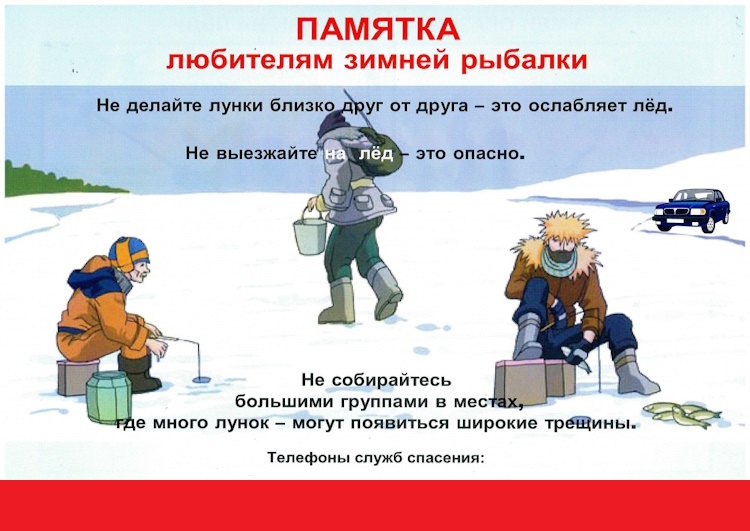 ПАМЯТКА
любителям зимней рыбалки

Не делайте лунки близко друг от друга – это ослабляет лёд.

Не выезжайте на лёд – это опасно.

Не собирайтесь большими группами в местах, где много лунок – могут появиться широкие трещины.

Телефоны служб спасения: